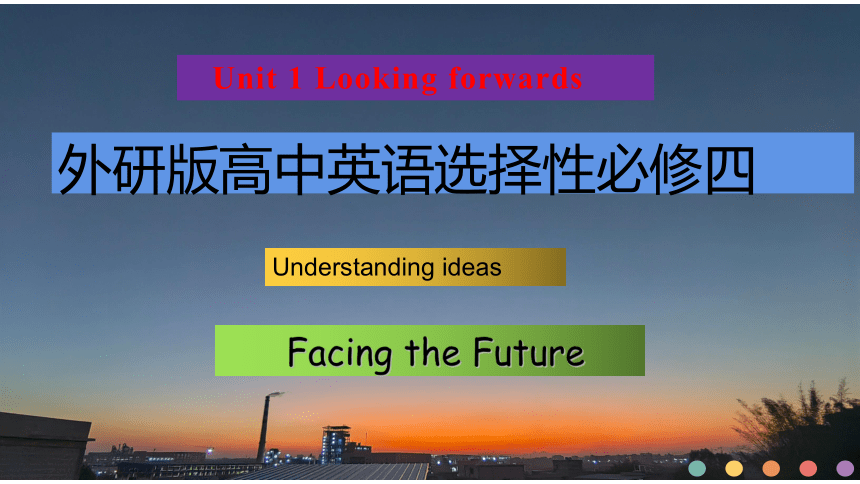 Unit 1 Looking forwards

外研版高中英语选择性必修四

Understanding ideas

Facing the Future